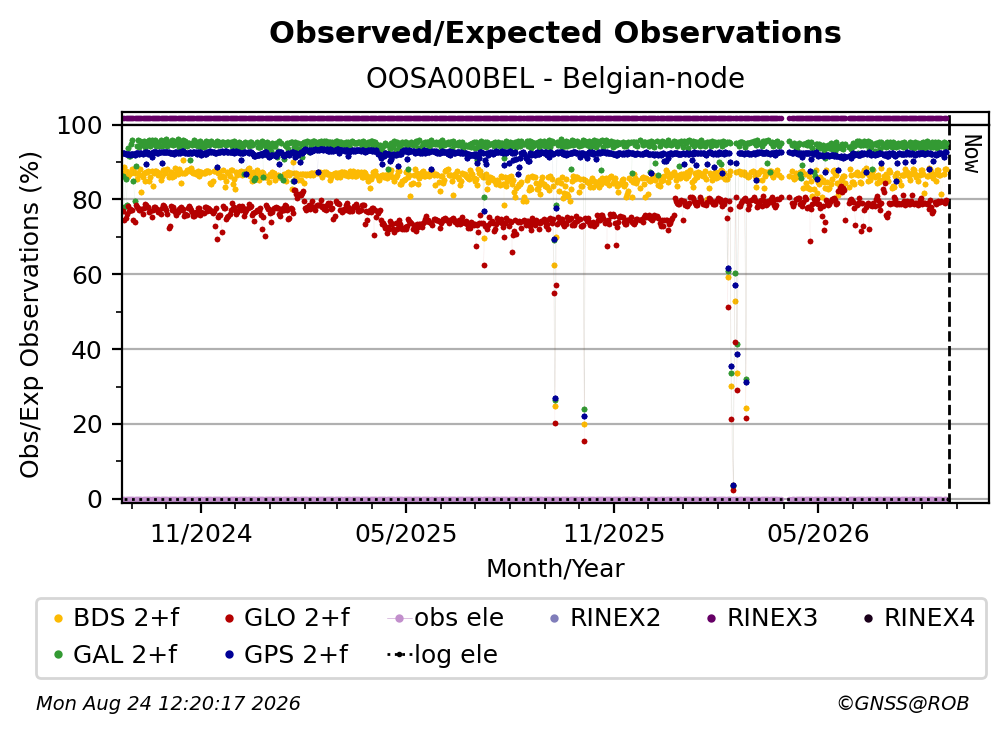 Observed/Expected Observations
OOSA00BEL - Belgian-node

Obs/Exp Observations (%)
100
80
60
40
20
0

Now

11/2024
05/2025
11/2025
05/2026
Month/Year

BDS 2+f
GLO 2+f
obs ele
RINEX2
RINEX3
RINEX4
GAL 2+f
GPS 2+f
log ele

Mon Aug 24 12:20:17 2026
©GNSS@ROB